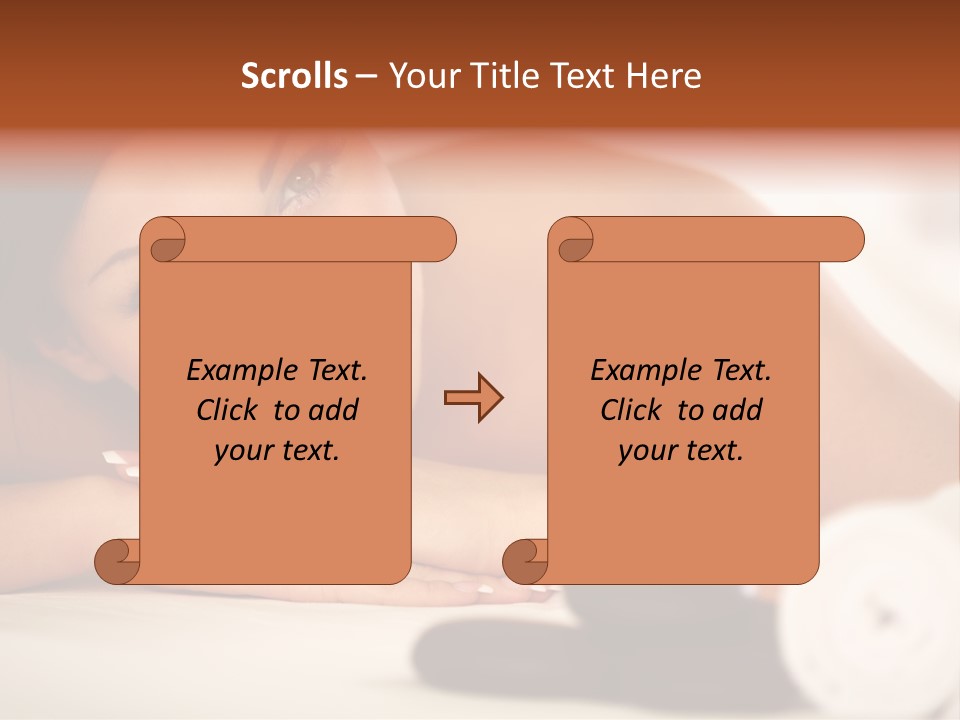 Scrolls – Your Title Text Here

Example Text. Click to add your text.

Example Text. Click to add your text.